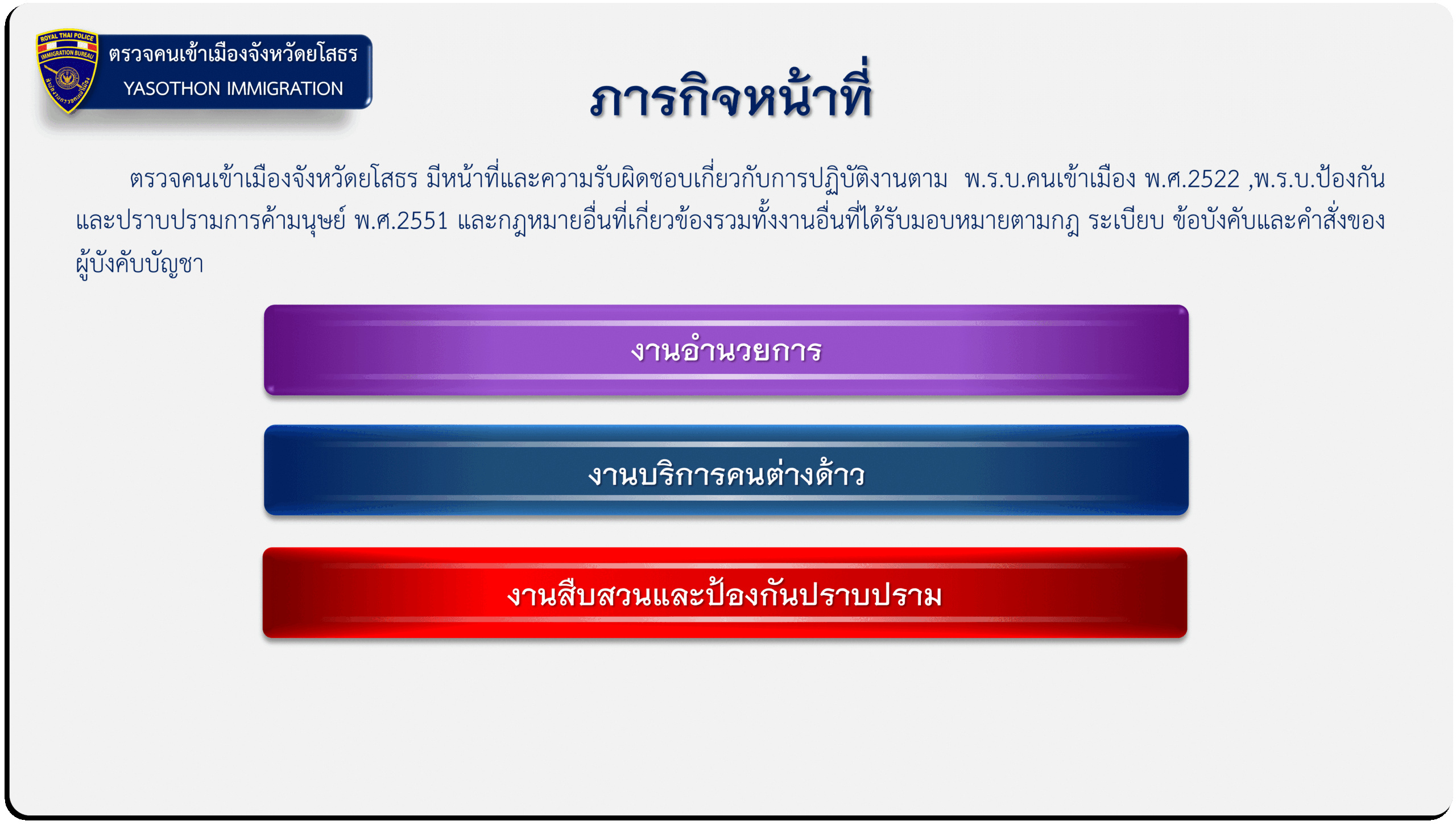 ROYAL THAI POLICE
IMMIGRATION BUREAU

ตรวจคนเข้าเมืองจังหวัดยโสธร
YASOTHON IMMIGRATION

ภารกิจหน้าที่

ตรวจคนเข้าเมืองจังหวัดยโสธร มีหน้าที่และความรับผิดชอบเกี่ยวกับการปฏิบัติงานตาม พ.ร.บ.คนเข้าเมือง พ.ศ.2522 ,พ.ร.บ.ป้องกันและปราบปรามการค้ามนุษย์ พ.ศ.2551 และกฎหมายอื่นที่เกี่ยวข้องรวมทั้งงานอื่นที่ได้รับมอบหมายตามกฎ ระเบียบ ข้อบังคับและคำสั่งของผู้บังคับบัญชา

งานอำนวยการ

งานบริการคนต่างด้าว

งานสืบสวนและป้องกันปราบปราม